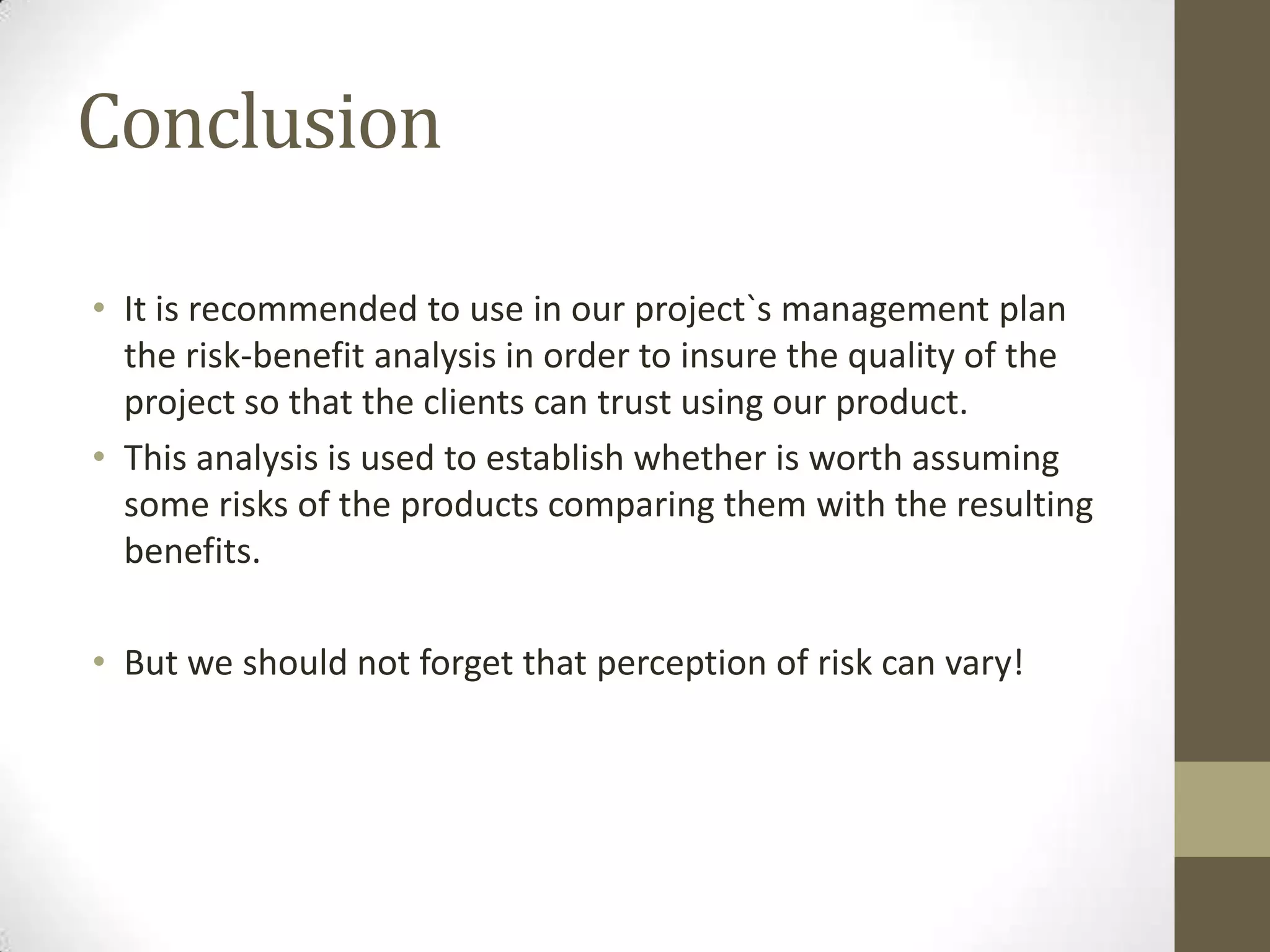 Conclusion

• It is recommended to use in our project`s management plan the risk-benefit analysis in order to insure the quality of the project so that the clients can trust using our product.
• This analysis is used to establish whether is worth assuming some risks of the products comparing them with the resulting benefits.

• But we should not forget that perception of risk can vary!